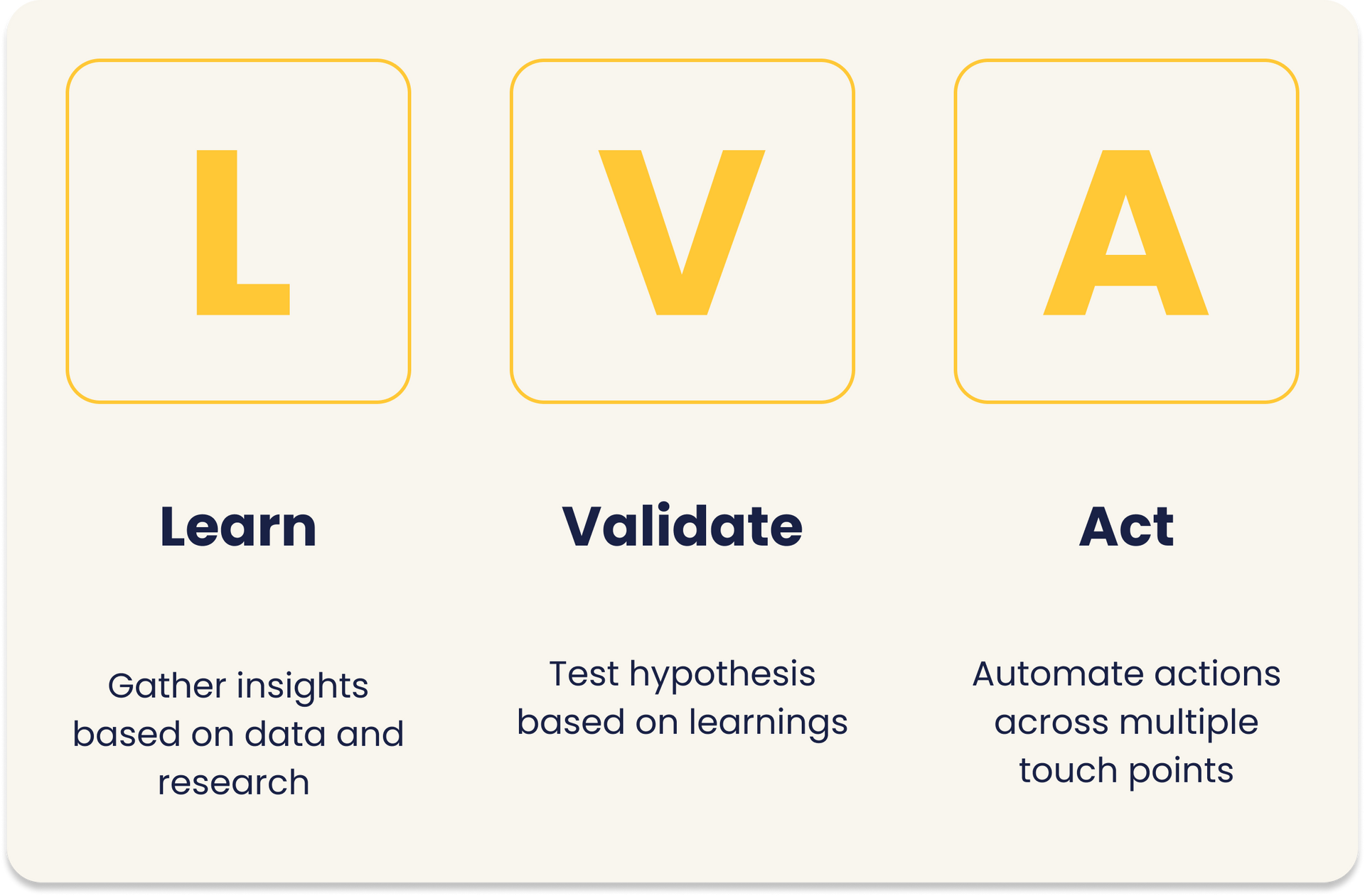 L

Learn

Gather insights based on data and research

V

Validate

Test hypothesis based on learnings

A

Act

Automate actions across multiple touch points